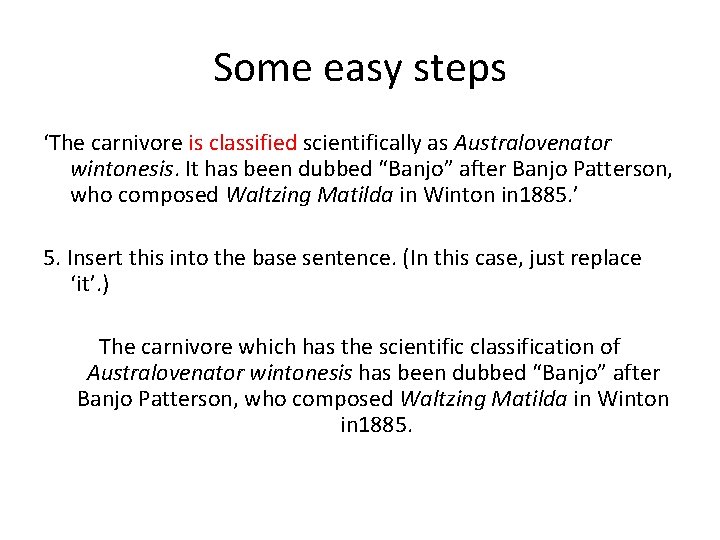 Some easy steps

‘The carnivore is classified scientifically as Australovenator wintonesis. It has been dubbed “Banjo” after Banjo Patterson, who composed Waltzing Matilda in Winton in1885.’

5. Insert this into the base sentence. (In this case, just replace ‘it’.)

The carnivore which has the scientific classification of Australovenator wintonesis has been dubbed “Banjo” after Banjo Patterson, who composed Waltzing Matilda in Winton in1885.